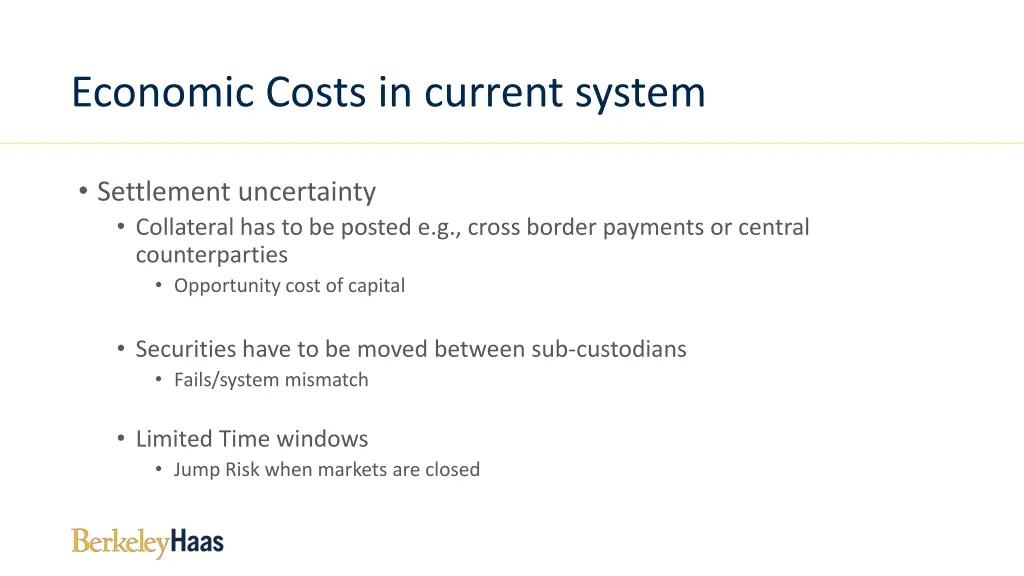 Economic Costs in current system

• Settlement uncertainty
  • Collateral has to be posted e.g., cross border payments or central counterparties
    • Opportunity cost of capital

  • Securities have to be moved between sub-custodians
    • Fails/system mismatch

  • Limited Time windows
    • Jump Risk when markets are closed

BerkeleyHaas